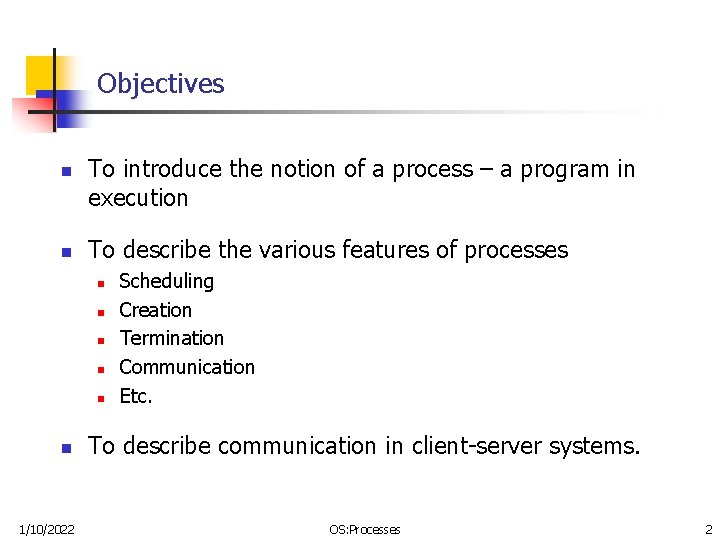 Objectives

- To introduce the notion of a process – a program in execution

- To describe the various features of processes
  - Scheduling
  - Creation
  - Termination
  - Communication
  - Etc.

- To describe communication in client-server systems.

1/10/2022 OS:Processes 2